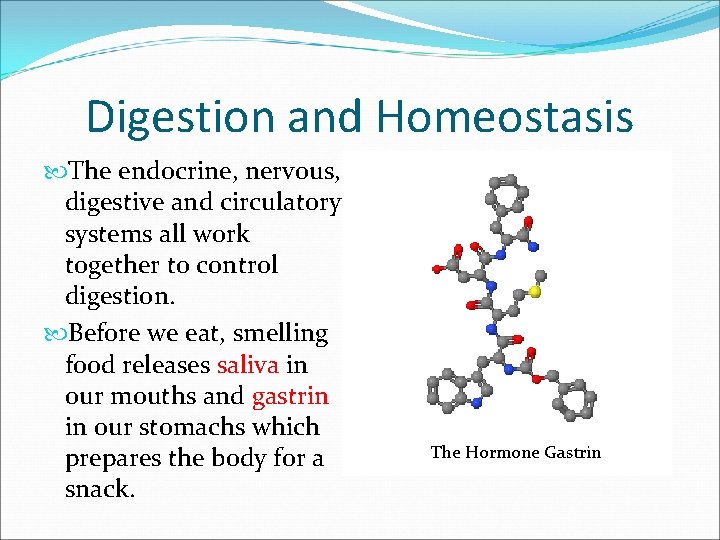 Digestion and Homeostasis

The endocrine, nervous, digestive and circulatory systems all work together to control digestion.

Before we eat, smelling food releases saliva in our mouths and gastrin in our stomachs which prepares the body for a snack.

The Hormone Gastrin